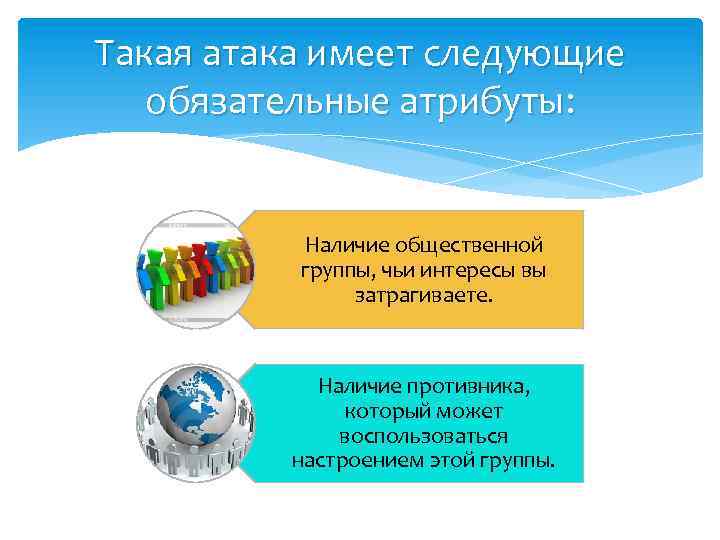 Такая атака имеет следующие обязательные атрибуты:

Наличие общественной группы, чьи интересы вы затрагиваете.

Наличие противника, который может воспользоваться настроением этой группы.